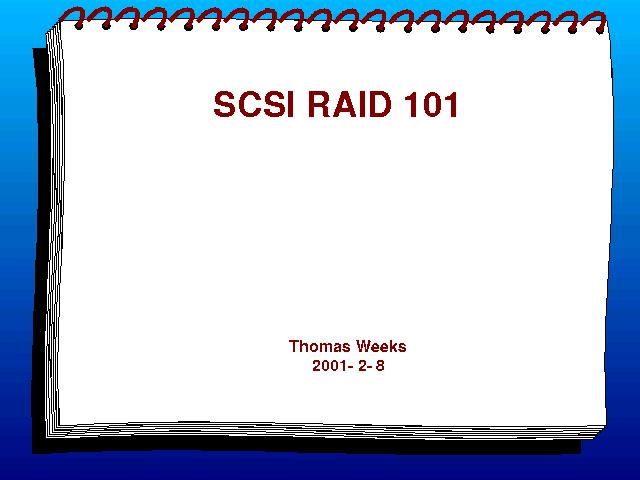 SCSI RAID 101

Thomas Weeks
2001- 2- 8